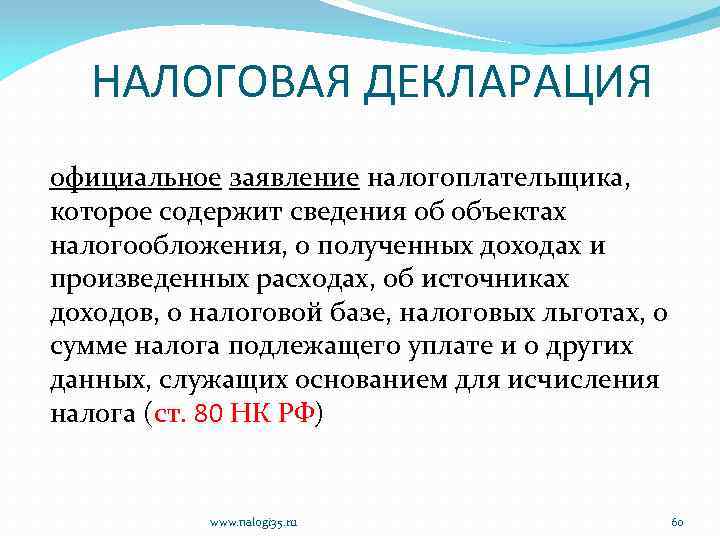 НАЛОГОВАЯ ДЕКЛАРАЦИЯ

официальное заявление налогоплательщика, которое содержит сведения об объектах налогообложения, о полученных доходах и произведенных расходах, об источниках доходов, о налоговой базе, налоговых льготах, о сумме налога подлежащего уплате и о других данных, служащих основанием для исчисления налога (ст. 80 НК РФ)

www.nalogi35.ru

60